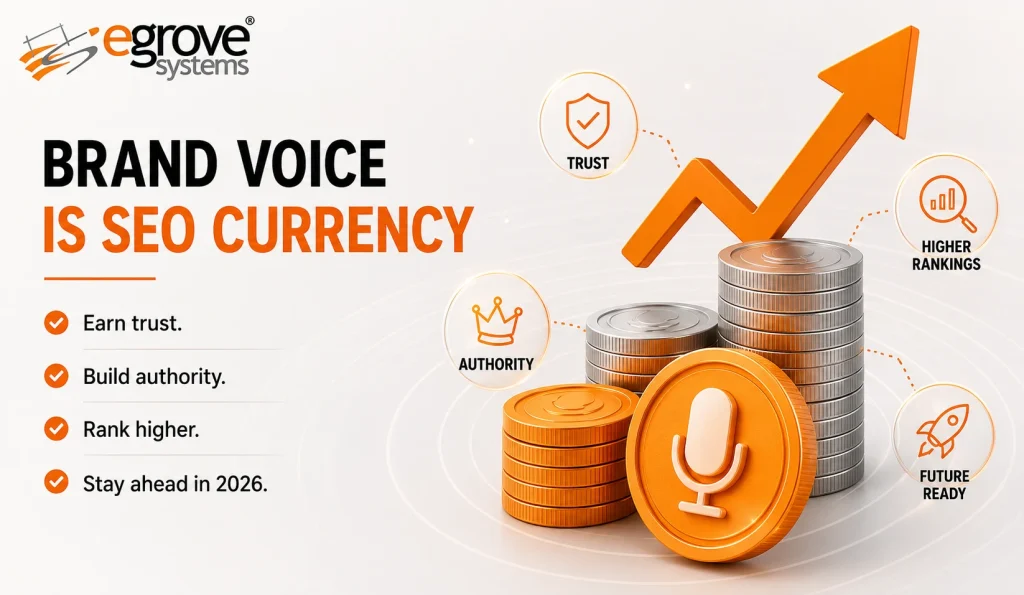 egrove®
systems

BRAND VOICE
IS SEO CURRENCY

Earn trust.

Build authority.

Rank higher.

Stay ahead in 2026.

TRUST

HIGHER RANKINGS

AUTHORITY

FUTURE READY